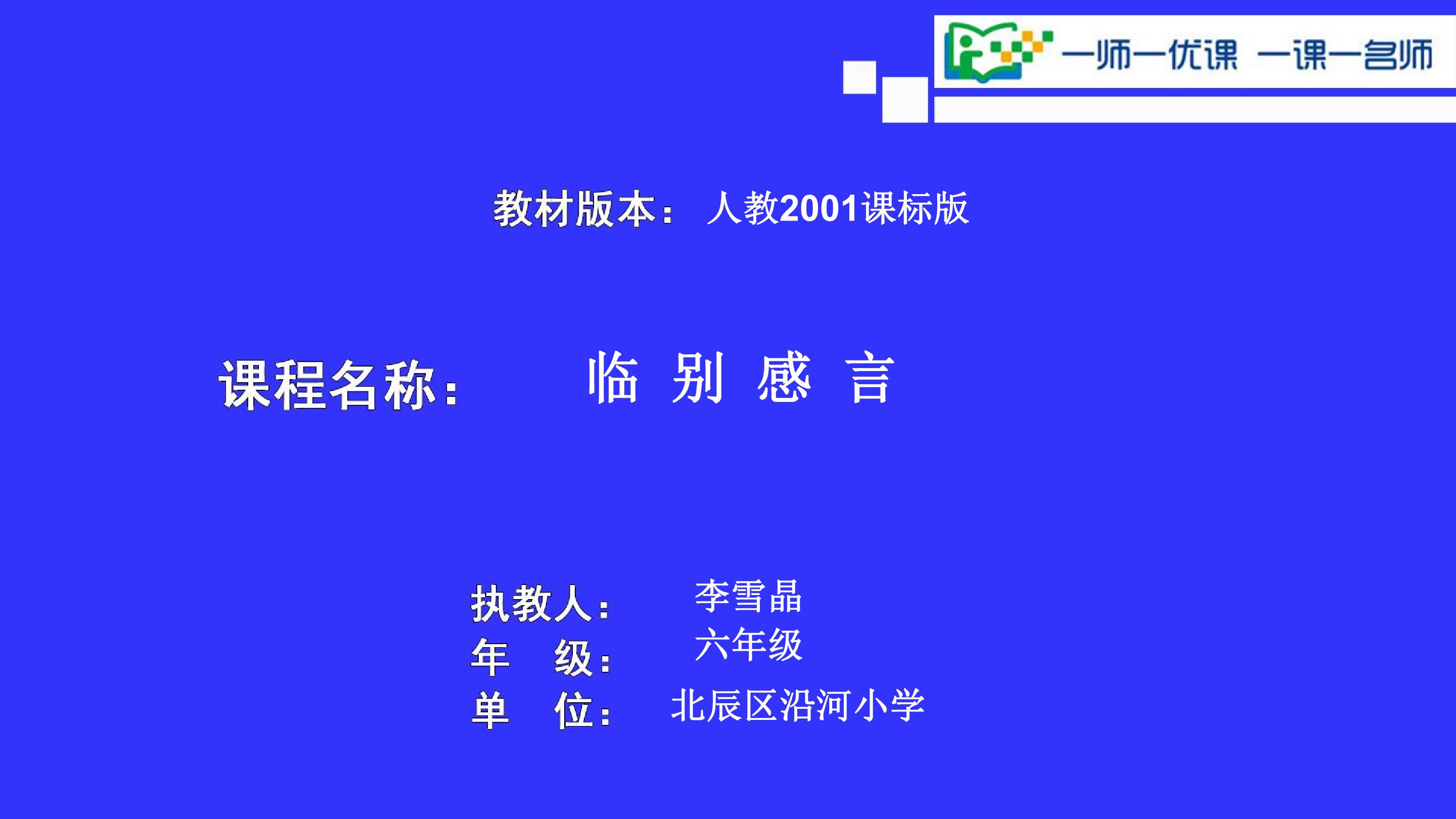 一师一优课 一课一名师

教材版本： 人教2001课标版

课程名称： 临 别 感 言

执教人： 李雪晶
年 级： 六年级
单 位： 北辰区沿河小学